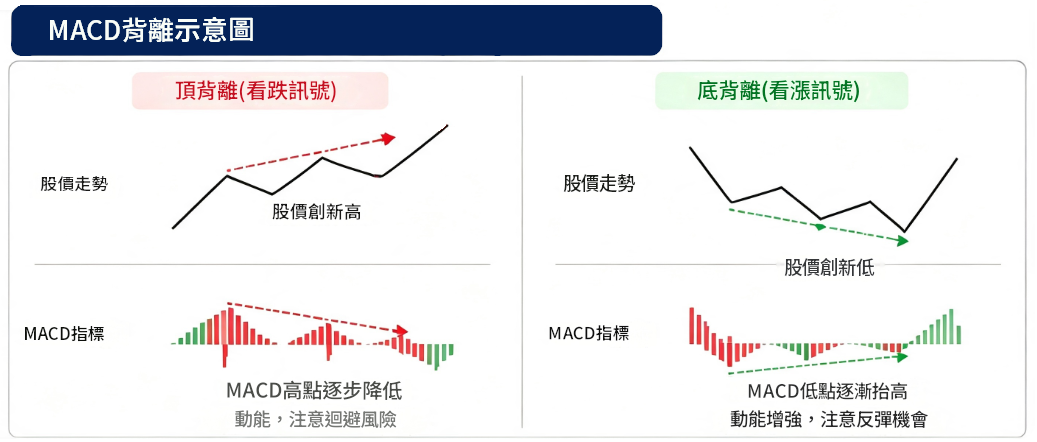 MACD背離示意圖

頂背離(看跌訊號)

股價走勢

股價創新高

MACD指標

MACD高點逐步降低
動能，注意迴避風險

底背離(看漲訊號)

股價走勢

股價創新低

MACD指標

MACD低點逐漸抬高
動能增強，注意反彈機會